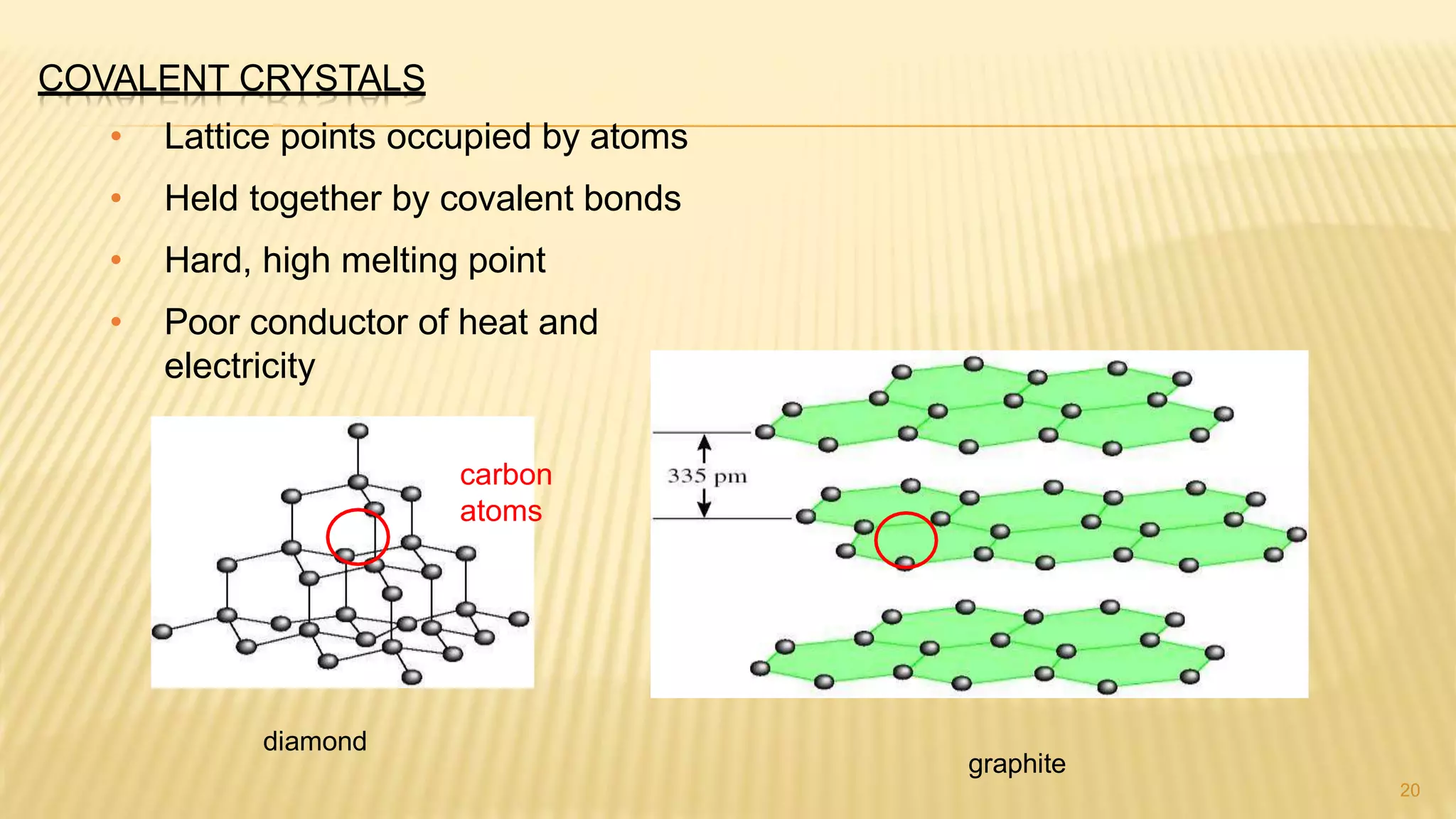 COVALENT CRYSTALS

• Lattice points occupied by atoms
• Held together by covalent bonds
• Hard, high melting point
• Poor conductor of heat and electricity

carbon atoms

335 pm

diamond

graphite

20